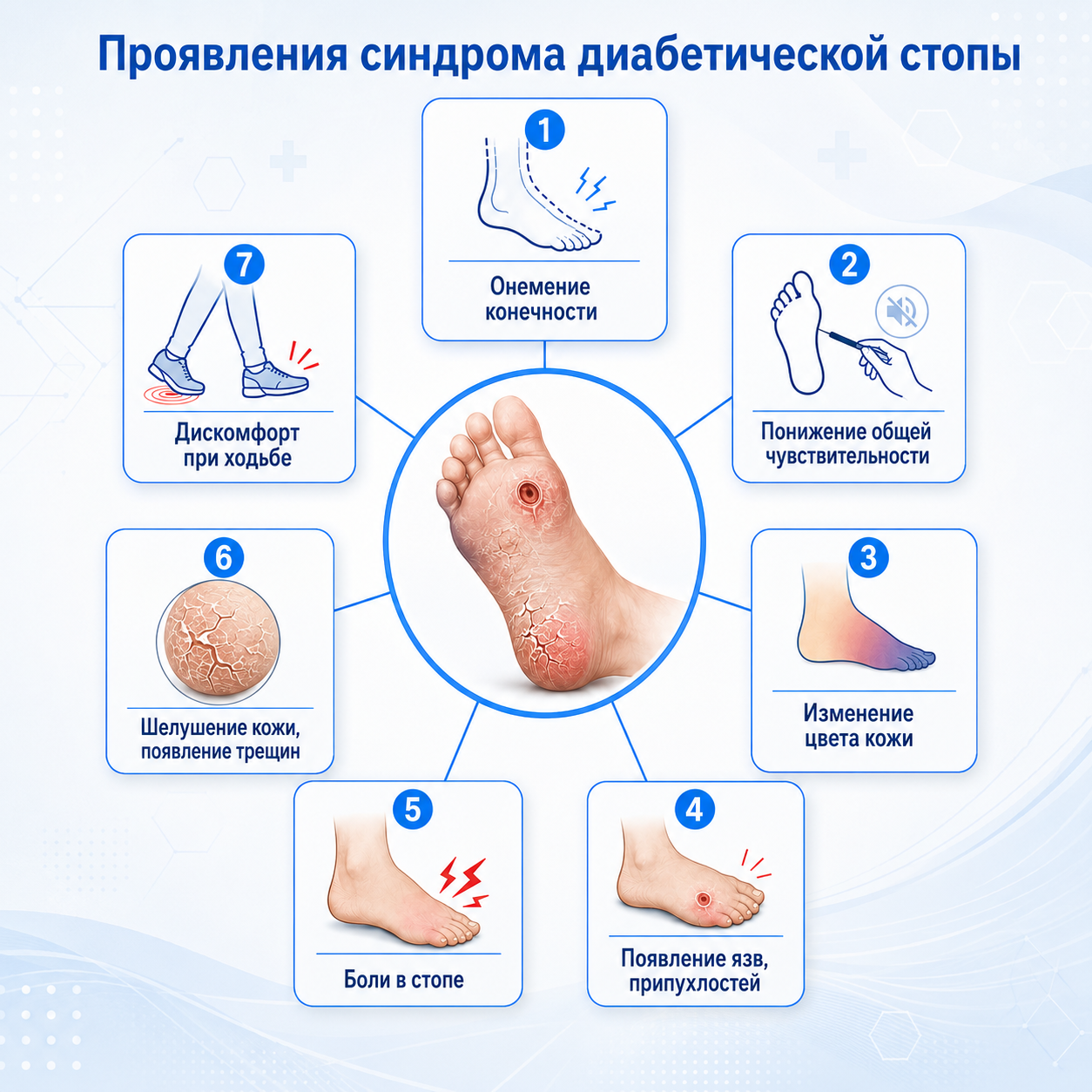 Проявления синдрома диабетической стопы

1
Онемение конечности

2
Понижение общей чувствительности

3
Изменение цвета кожи

4
Появление язв, припухлостей

5
Боли в стопе

6
Шелушение кожи, появление трещин

7
Дискомфорт при ходьбе